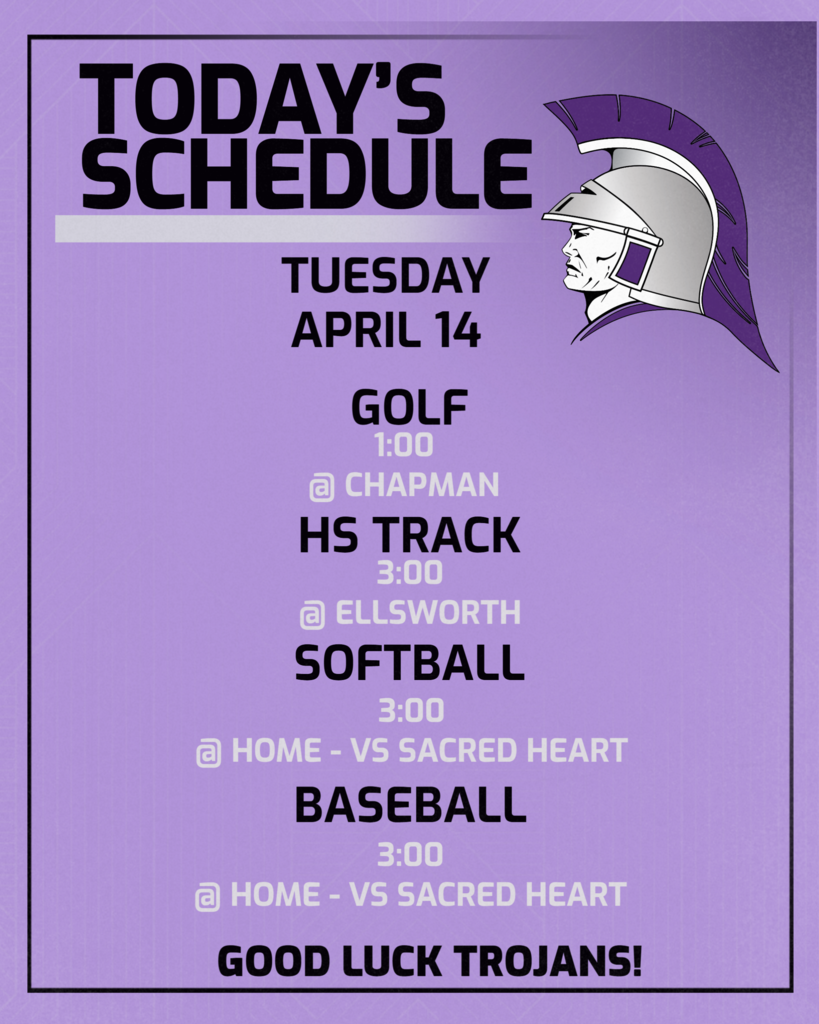 TODAY'S SCHEDULE

TUESDAY
APRIL 14

GOLF
1:00
@ CHAPMAN

HS TRACK
3:00
@ ELLSWORTH

SOFTBALL
3:00
@ HOME - VS SACRED HEART

BASEBALL
3:00
@ HOME - VS SACRED HEART

GOOD LUCK TROJANS!